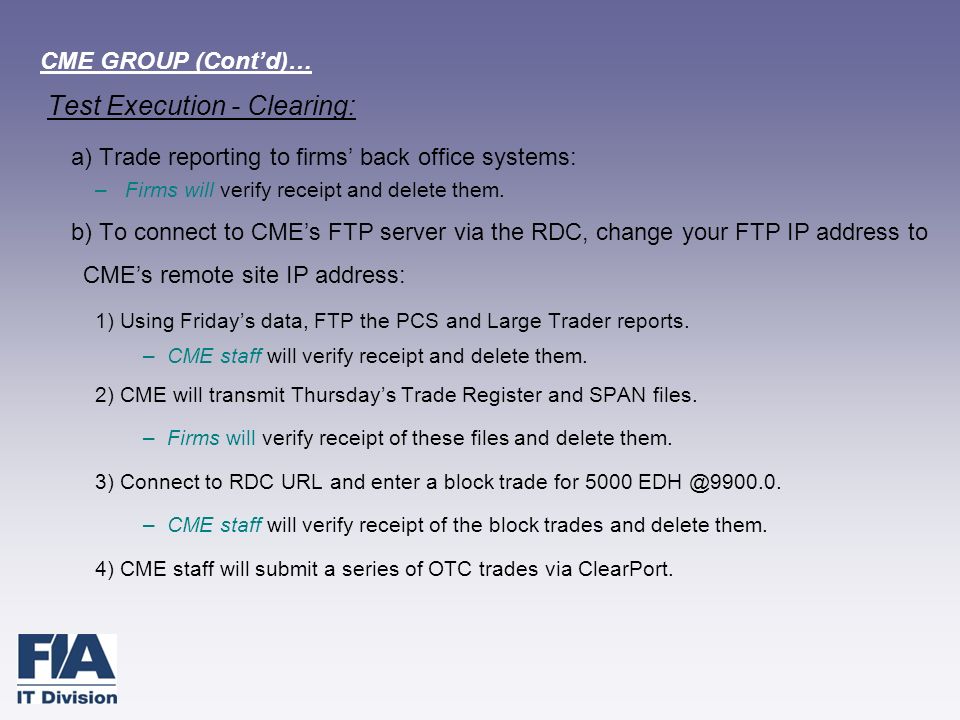 CME GROUP (Cont'd)…

Test Execution - Clearing:

a) Trade reporting to firms' back office systems:

– Firms will verify receipt and delete them.

b) To connect to CME's FTP server via the RDC, change your FTP IP address to CME's remote site IP address:

1) Using Friday's data, FTP the PCS and Large Trader reports.

– CME staff will verify receipt and delete them.

2) CME will transmit Thursday's Trade Register and SPAN files.

– Firms will verify receipt of these files and delete them.

3) Connect to RDC URL and enter a block trade for 5000 EDH @9900.0.

– CME staff will verify receipt of the block trades and delete them.

4) CME staff will submit a series of OTC trades via ClearPort.

FIA
IT Division